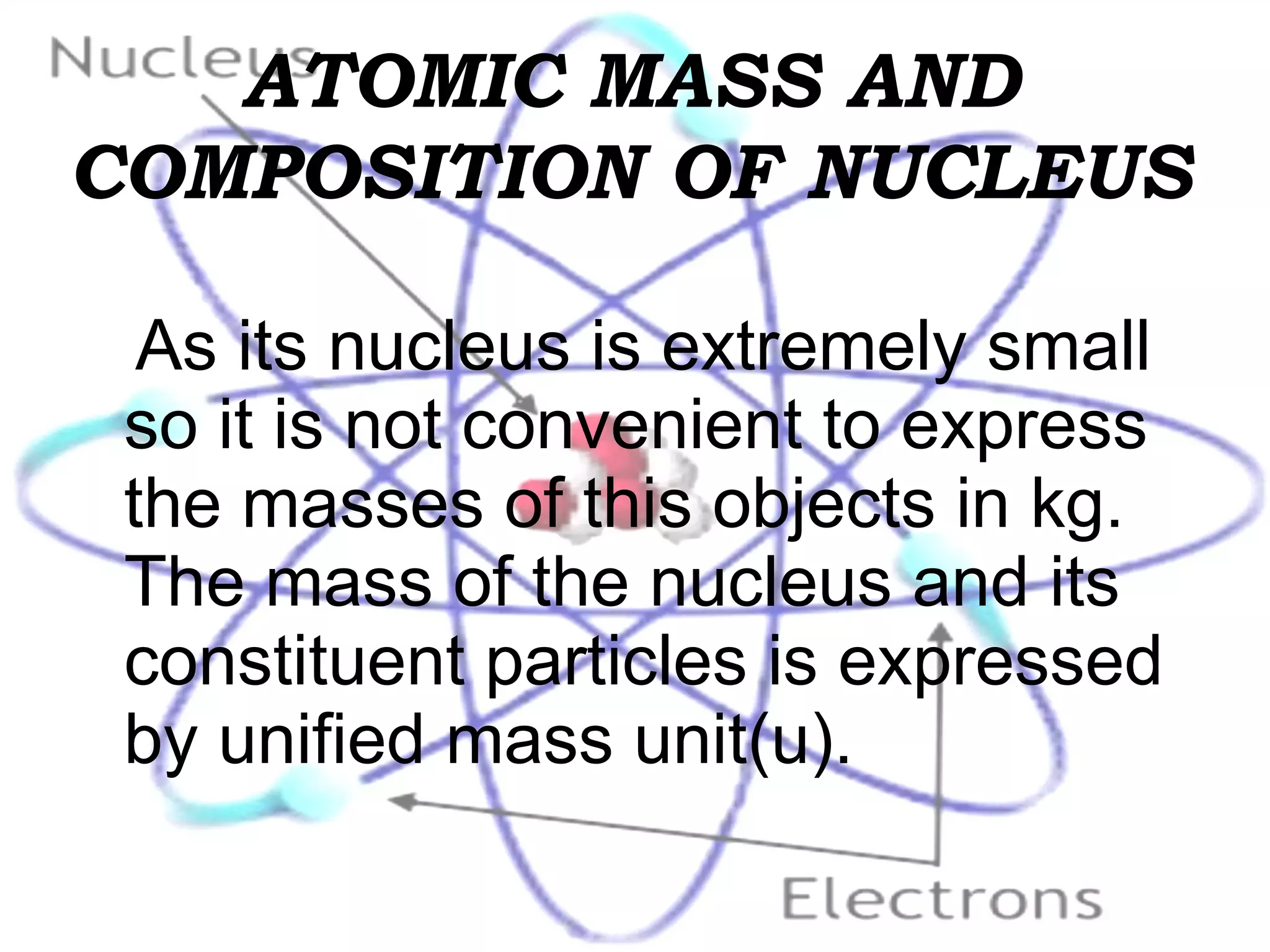 Nucleus

ATOMIC MASS AND COMPOSITION OF NUCLEUS

As its nucleus is extremely small so it is not convenient to express the masses of this objects in kg. The mass of the nucleus and its constituent particles is expressed by unified mass unit(u).

Electrons